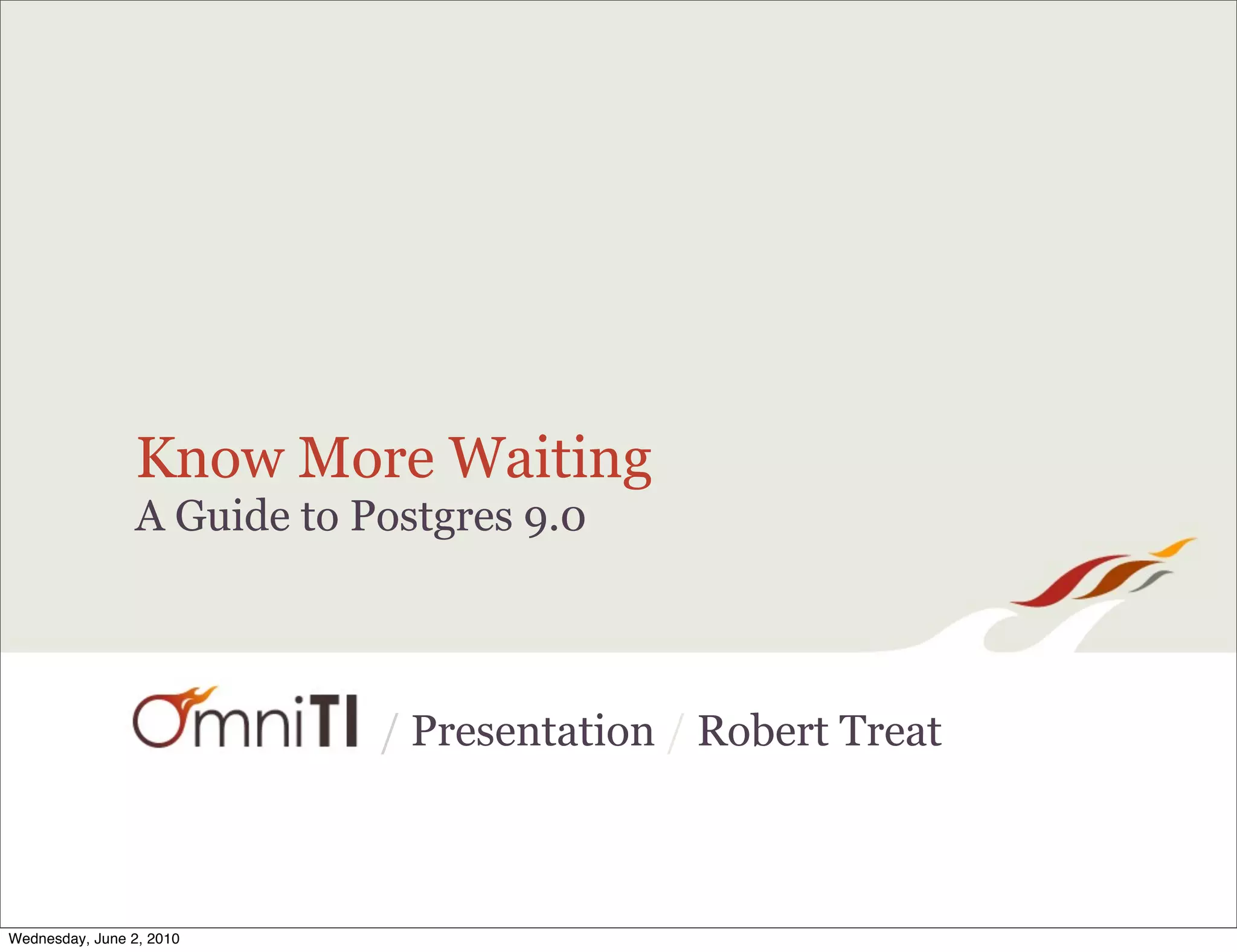 Know More Waiting
A Guide to Postgres 9.0

OmniTI / Presentation / Robert Treat

Wednesday, June 2, 2010